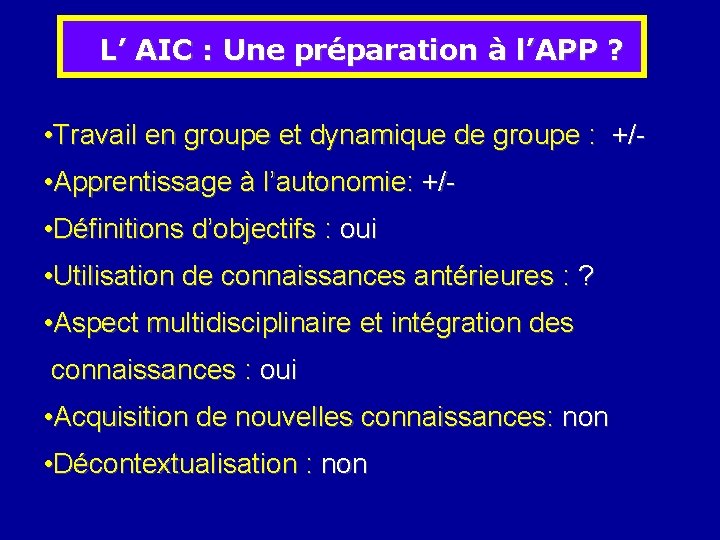 L’ AIC : Une préparation à l’APP ?

•Travail en groupe et dynamique de groupe : +/-

•Apprentissage à l’autonomie: +/-

•Définitions d’objectifs : oui

•Utilisation de connaissances antérieures : ?

•Aspect multidisciplinaire et intégration des connaissances : oui

•Acquisition de nouvelles connaissances: non

•Décontextualisation : non